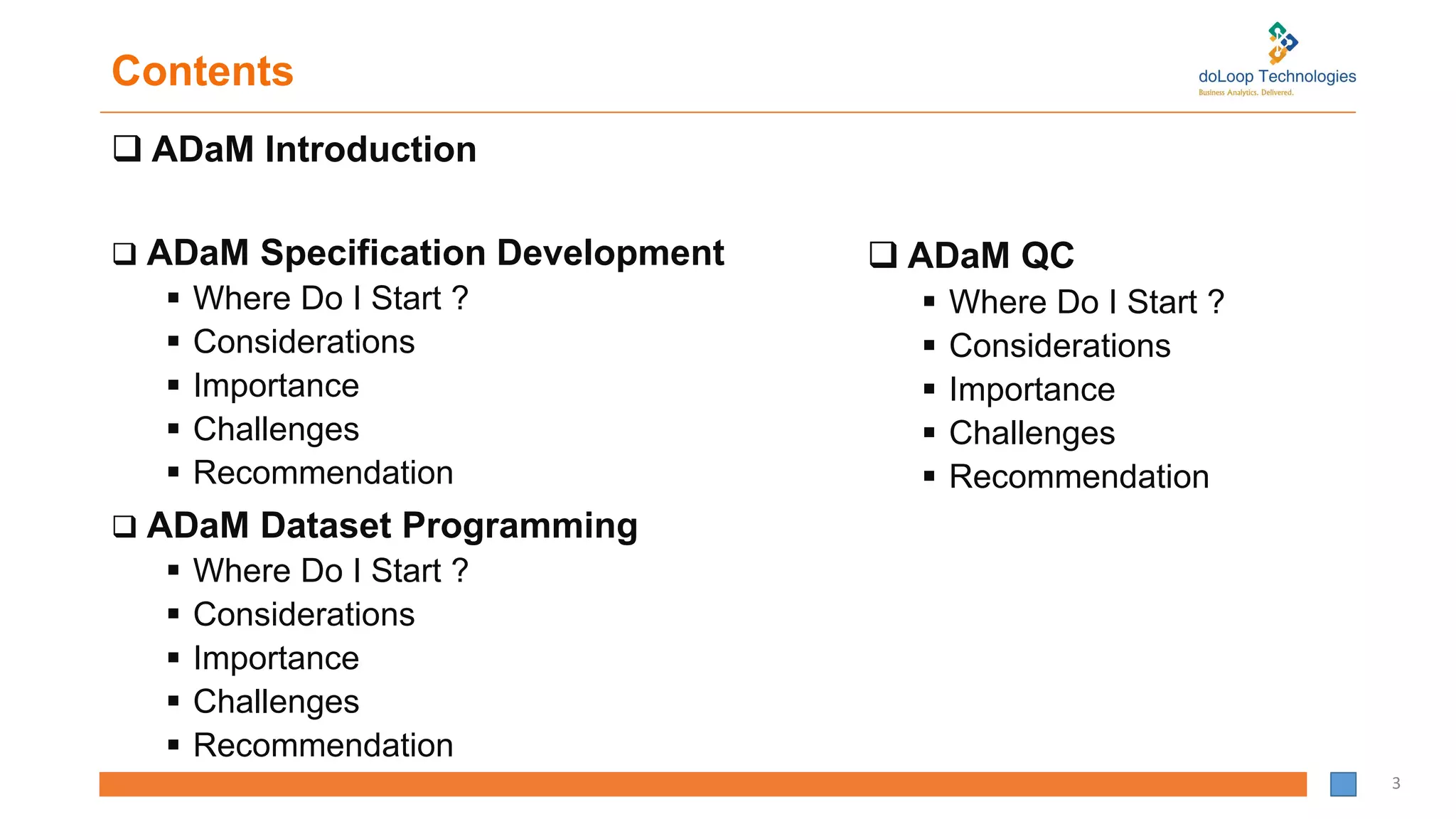 Contents

doLoop Technologies
Business Analytics. Delivered.

❑ ADaM Introduction

❑ ADaM Specification Development
▪ Where Do I Start ?
▪ Considerations
▪ Importance
▪ Challenges
▪ Recommendation

❑ ADaM Dataset Programming
▪ Where Do I Start ?
▪ Considerations
▪ Importance
▪ Challenges
▪ Recommendation

❑ ADaM QC
▪ Where Do I Start ?
▪ Considerations
▪ Importance
▪ Challenges
▪ Recommendation

3